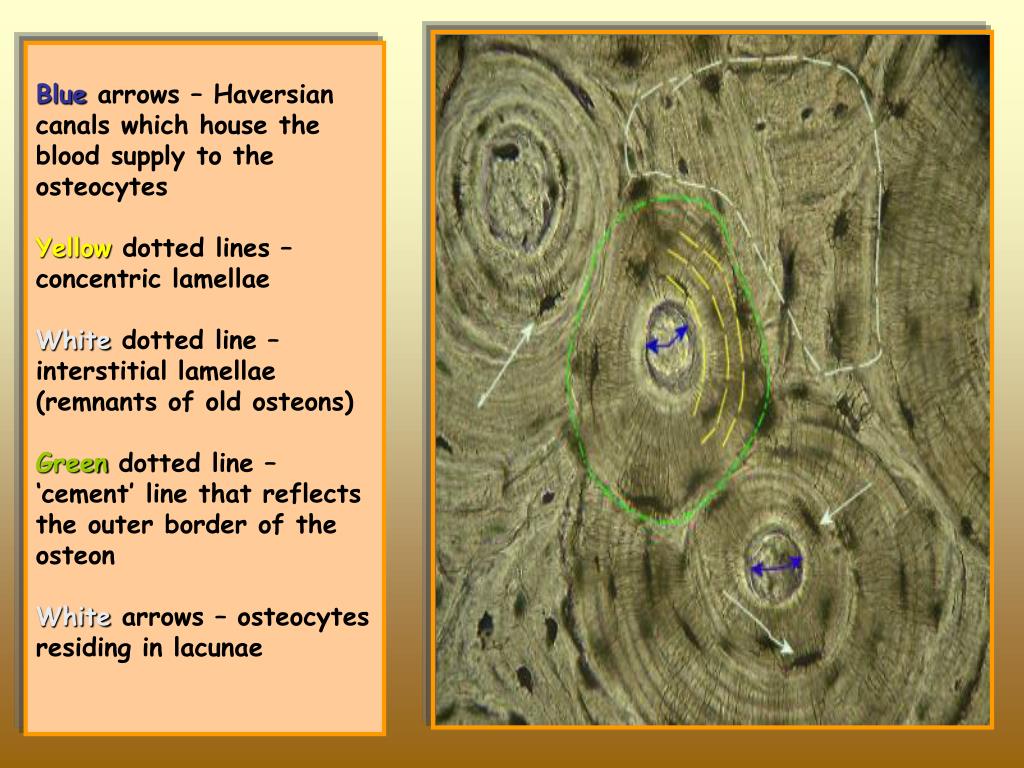 Blue arrows – Haversian canals which house the blood supply to the osteocytes

Yellow dotted lines – concentric lamellae

White dotted line – interstitial lamellae (remnants of old osteons)

Green dotted line – ‘cement’ line that reflects the outer border of the osteon

White arrows – osteocytes residing in lacunae